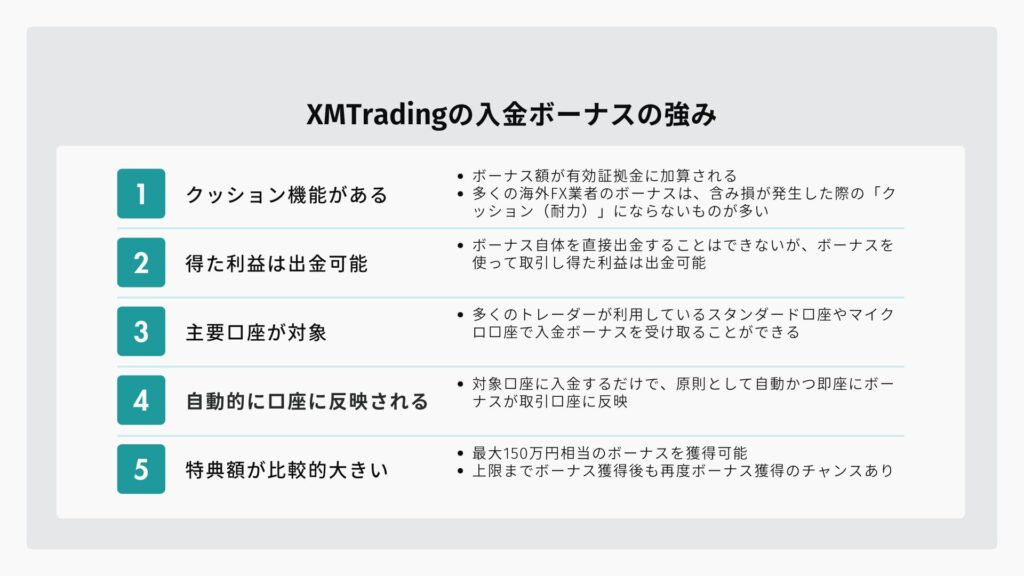 XMTradingの入金ボーナスの強み

1 クッション機能がある

- ボーナス額が有効証拠金に加算される
- 多くの海外FX業者のボーナスは、含み損が発生した際の「クッション（耐力）」にならないものが多い

2 得た利益は出金可能

- ボーナス自体を直接出金することはできないが、ボーナスを使って取引し得た利益は出金可能

3 主要口座が対象

- 多くのトレーダーが利用しているスタンダード口座やマイクロ口座で入金ボーナスを受け取ることができる

4 自動的に口座に反映される

- 対象口座に入金するだけで、原則として自動かつ即座にボーナスが取引口座に反映

5 特典額が比較的大きい

- 最大150万円相当のボーナスを獲得可能
- 上限までボーナス獲得後も再度ボーナス獲得のチャンスあり